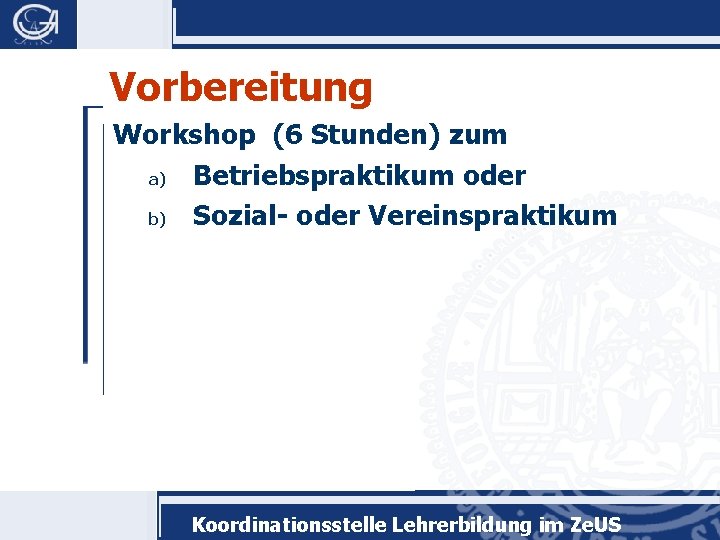 Vorbereitung

Workshop (6 Stunden) zum

a) Betriebspraktikum oder

b) Sozial- oder Vereinspraktikum

Koordinationsstelle Lehrerbildung im ZeUS